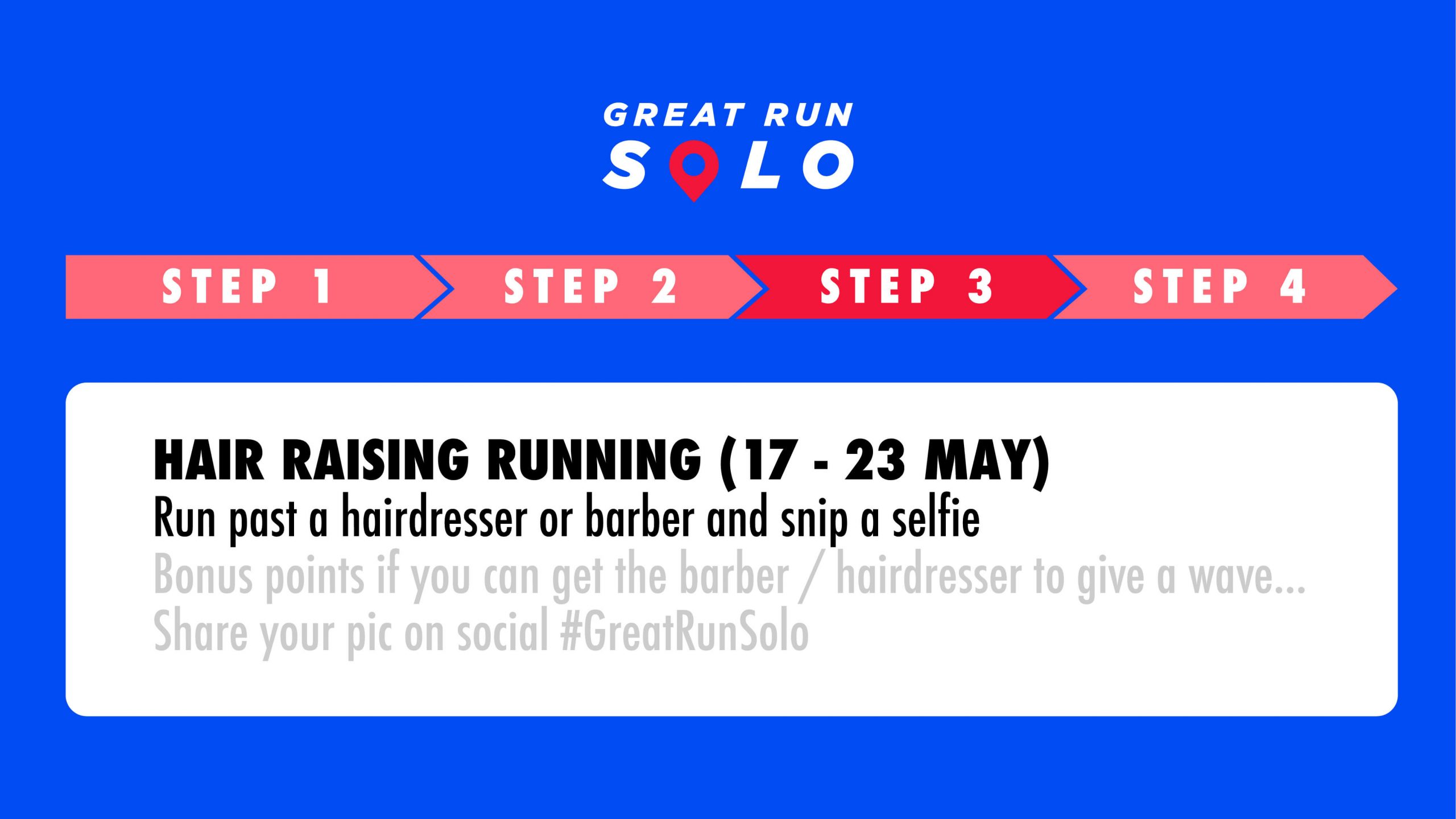 GREAT RUN
SOLO

STEP 1 STEP 2 STEP 3 STEP 4

HAIR RAISING RUNNING (17 - 23 MAY)
Run past a hairdresser or barber and snip a selfie
Bonus points if you can get the barber / hairdresser to give a wave...
Share your pic on social #GreatRunSolo